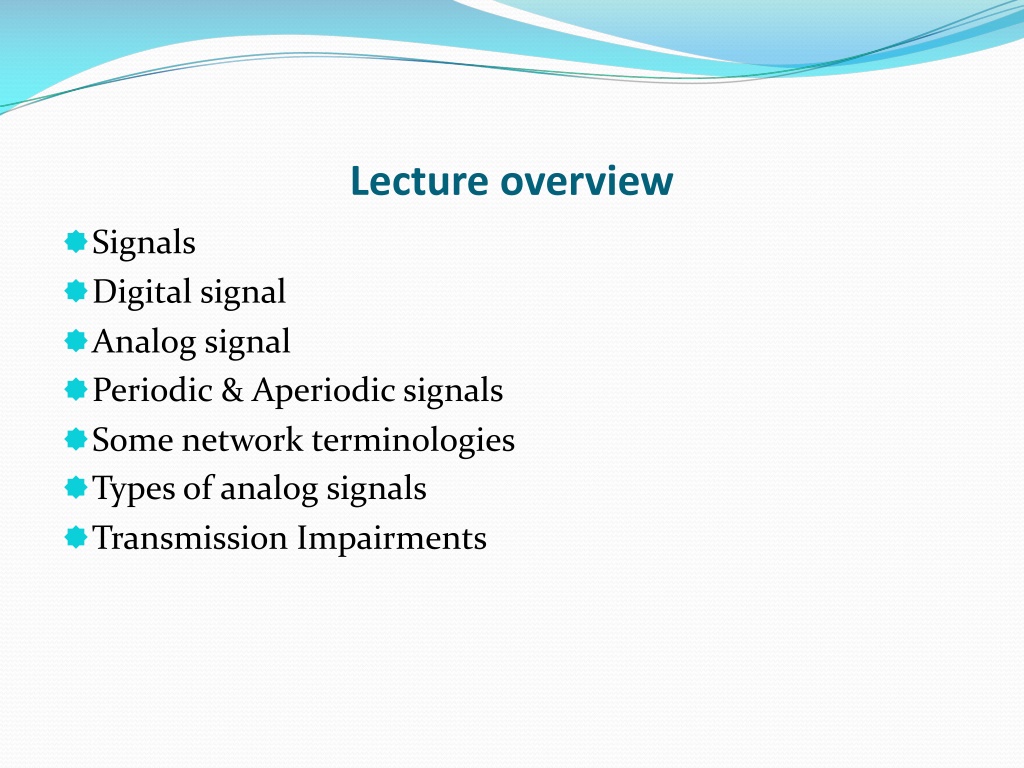 Lecture overview

Signals
Digital signal
Analog signal
Periodic & Aperiodic signals
Some network terminologies
Types of analog signals
Transmission Impairments